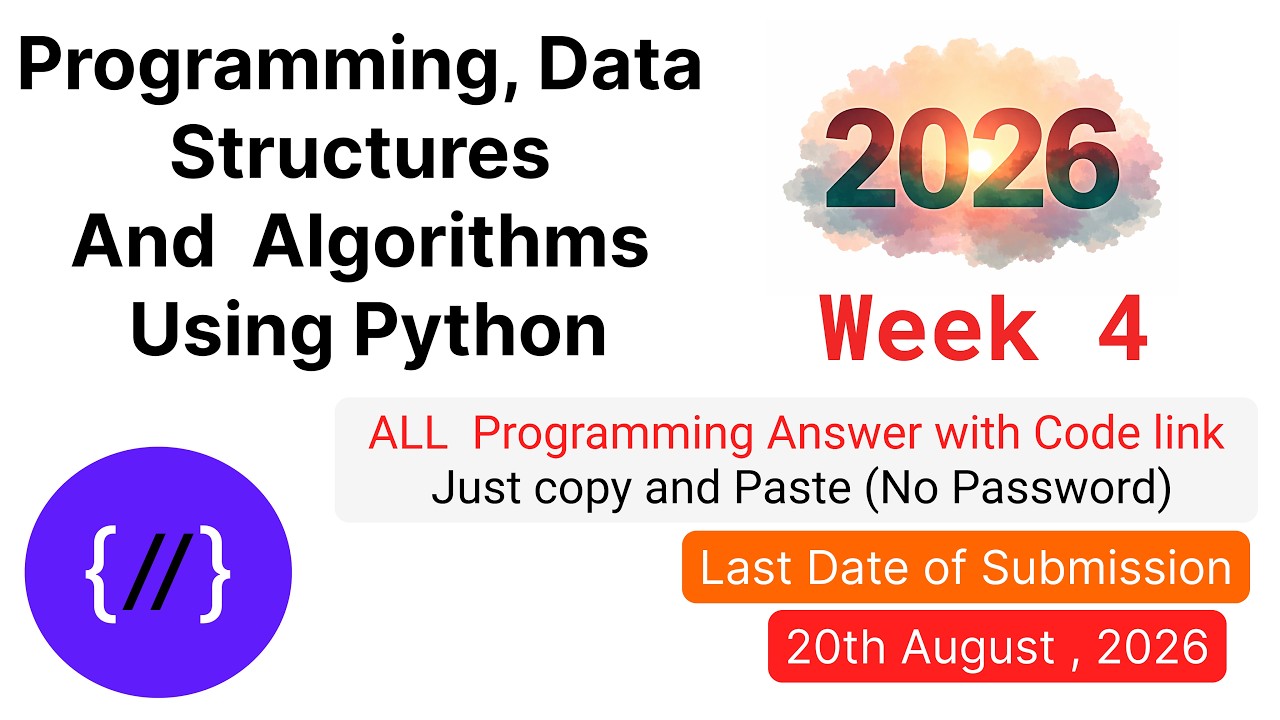 Programming, Data Structures And Algorithms Using Python

2026

Week 4

ALL Programming Answer with Code link
Just copy and Paste (No Password)

{//}

Last Date of Submission

20th August , 2026